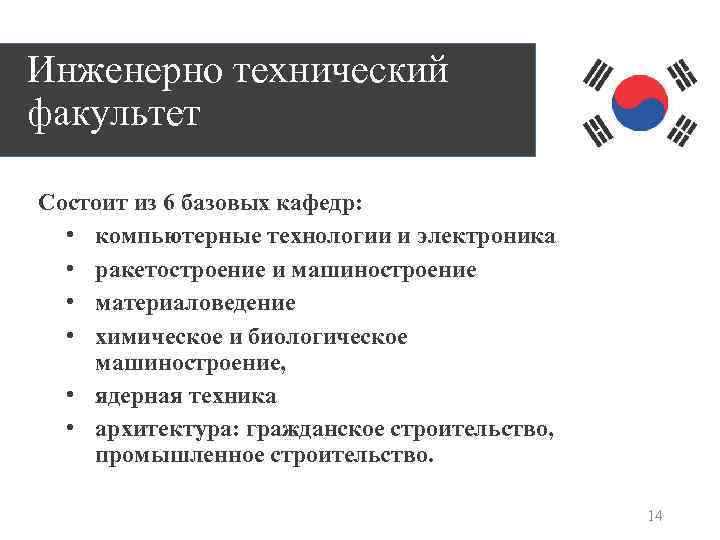 Инженерно технический факультет

Состоит из 6 базовых кафедр:
• компьютерные технологии и электроника
• ракетостроение и машиностроение
• материаловедение
• химическое и биологическое машиностроение,
• ядерная техника
• архитектура: гражданское строительство, промышленное строительство.

14